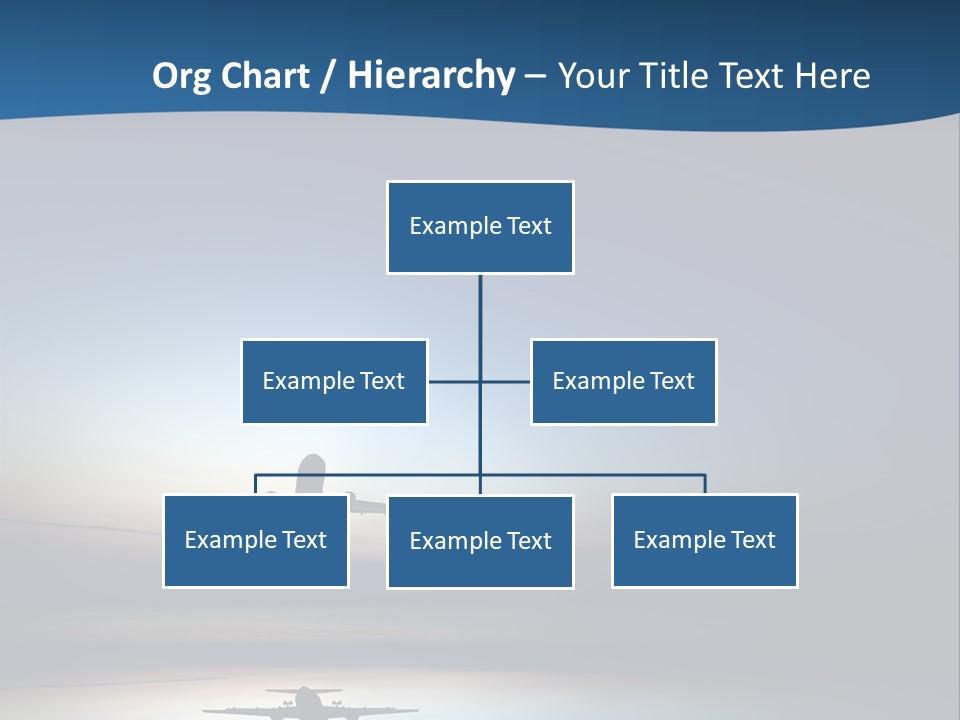 Org Chart / Hierarchy – Your Title Text Here

Example Text

Example Text

Example Text

Example Text

Example Text

Example Text